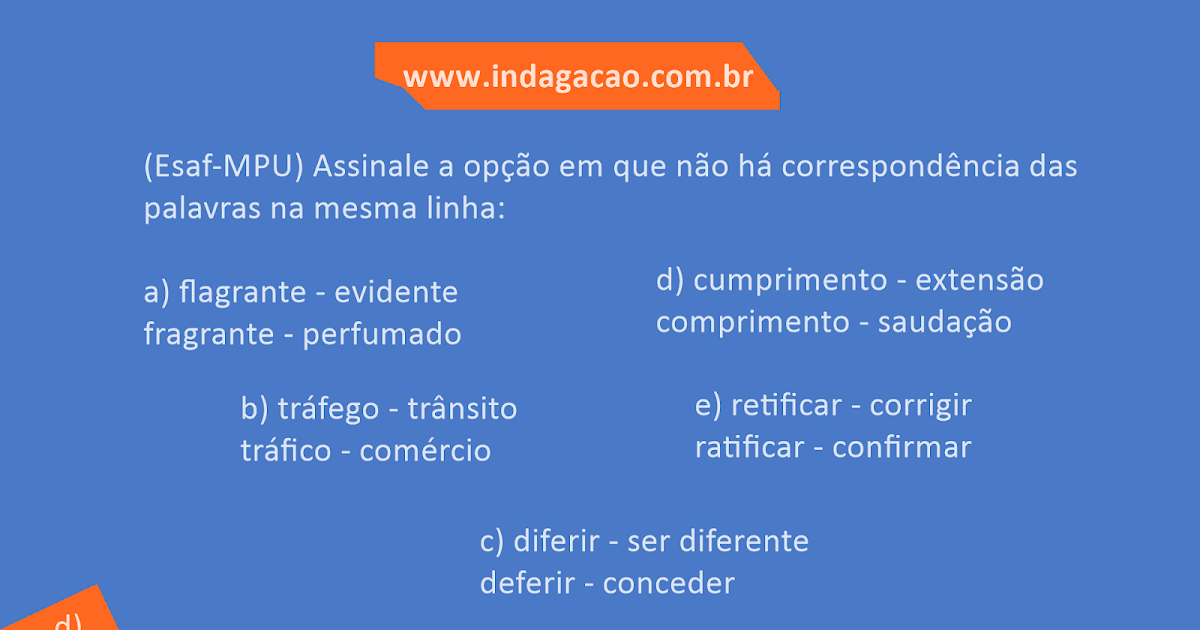 www.indagacao.com.br

(Esaf-MPU) Assinale a opção em que não há correspondência das palavras na mesma linha:

a) flagrante - evidente
fragrante - perfumado

b) tráfego - trânsito
tráfico - comércio

c) diferir - ser diferente
deferir - conceder

d) cumprimento - extensão
comprimento - saudação

e) retificar - corrigir
ratificar - confirmar

d)